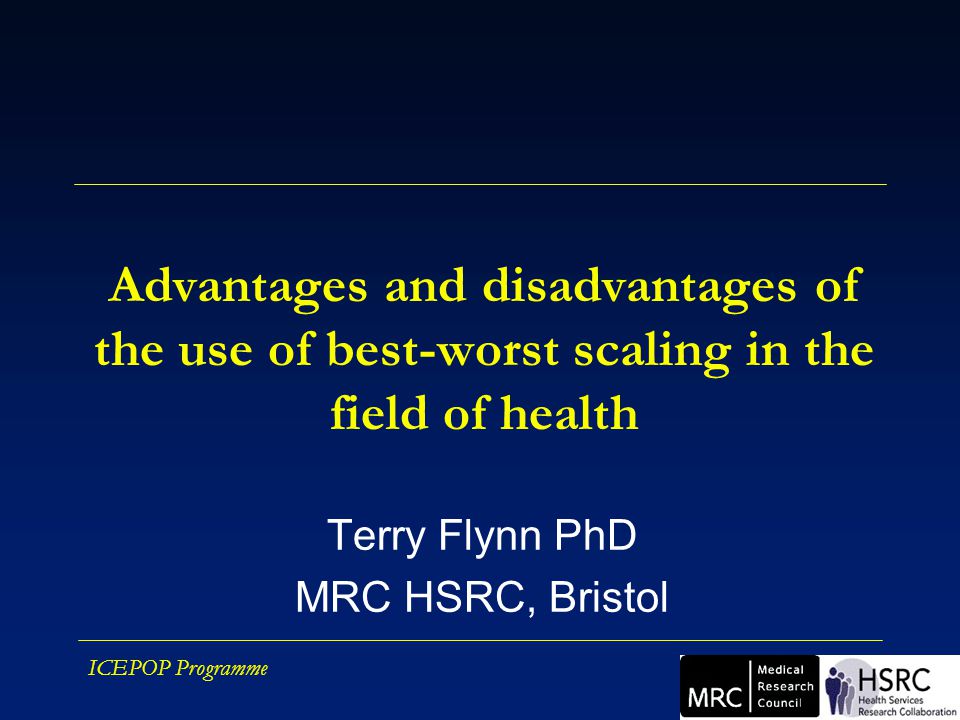 Advantages and disadvantages of the use of best-worst scaling in the field of health

Terry Flynn PhD
MRC HSRC, Bristol

ICEPOP Programme

MRC Medical Research Council

HSRC Health Services Research Collaboration